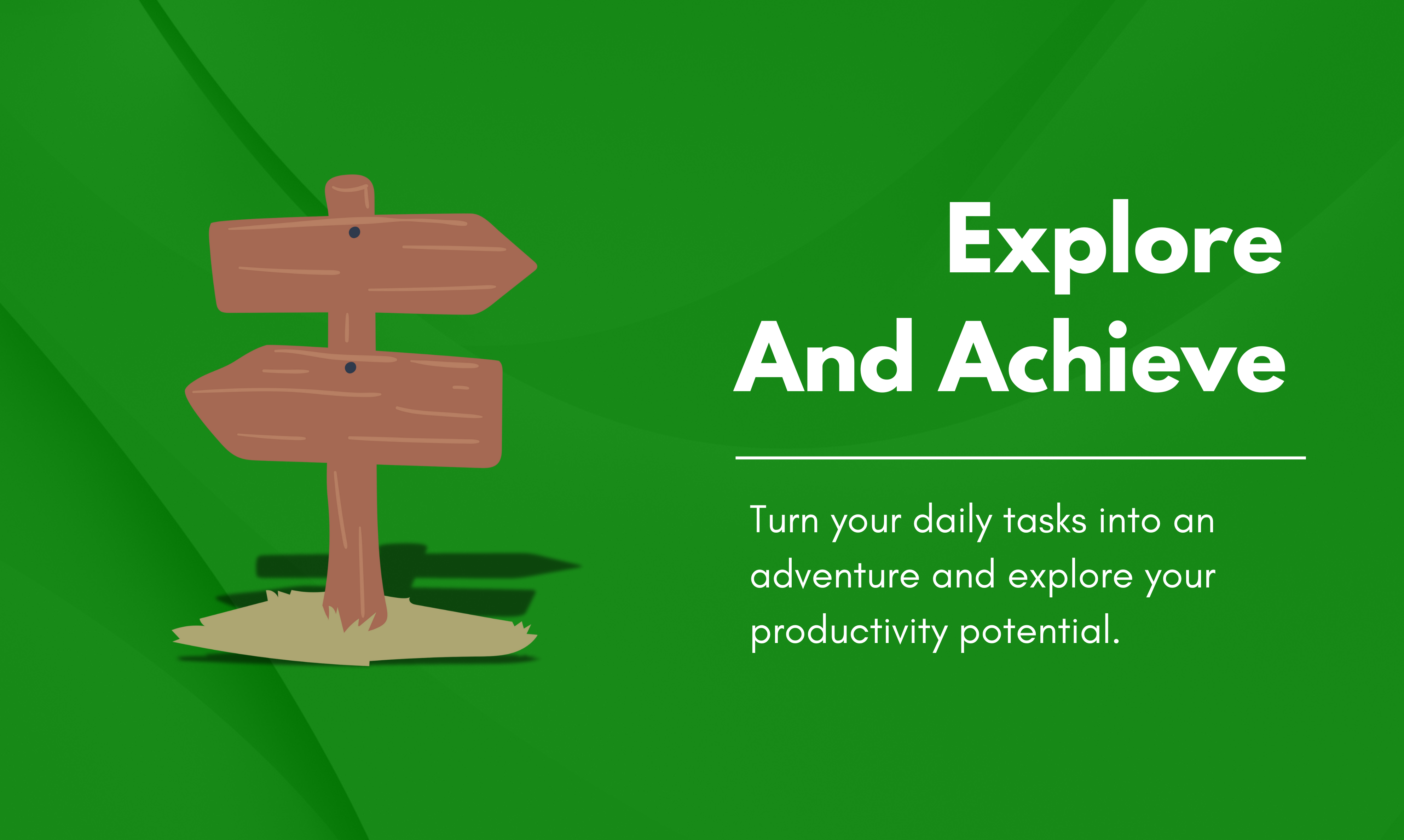 Explore
And Achieve

Turn your daily tasks into an adventure and explore your productivity potential.